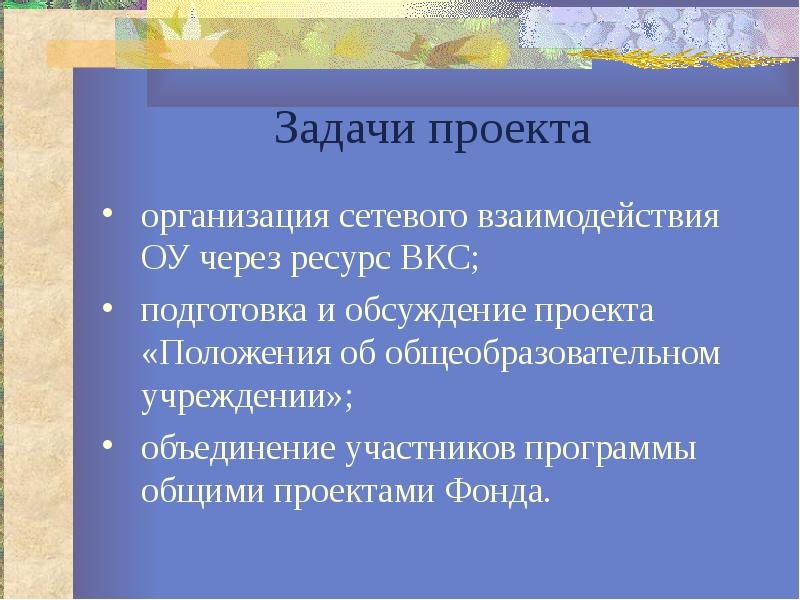 Задачи проекта

• организация сетевого взаимодействия ОУ через ресурс ВКС;
• подготовка и обсуждение проекта «Положения об общеобразовательном учреждении»;
• объединение участников программы общими проектами Фонда.